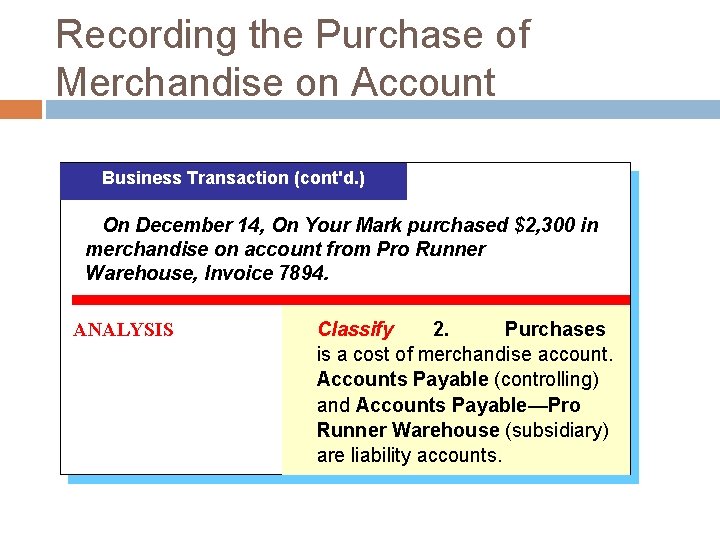 Recording the Purchase of Merchandise on Account

Business Transaction (cont'd.)

On December 14, On Your Mark purchased $2,300 in merchandise on account from Pro Runner Warehouse, Invoice 7894.

ANALYSIS

Classify 2. Purchases is a cost of merchandise account. Accounts Payable (controlling) and Accounts Payable—Pro Runner Warehouse (subsidiary) are liability accounts.